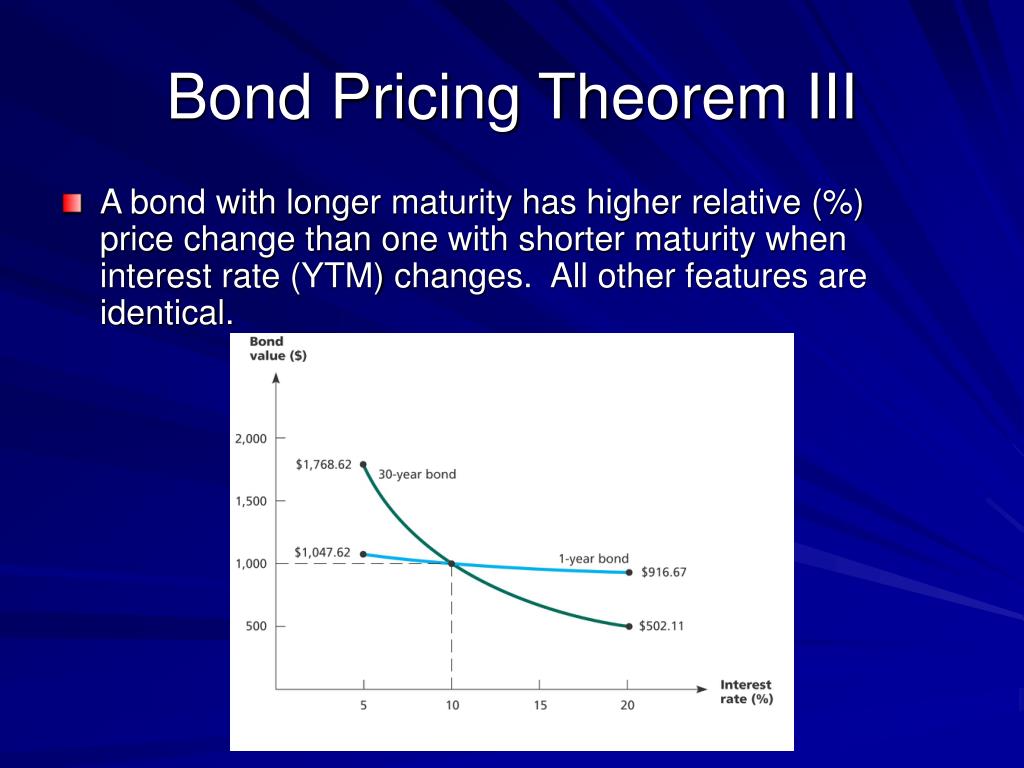 Bond Pricing Theorem III

A bond with longer maturity has higher relative (%) price change than one with shorter maturity when interest rate (YTM) changes. All other features are identical.

Bond value ($)

2,000
1,500
1,000
500

$1,768.62
30-year bond
$1,047.62
1-year bond
$916.67
$502.11

5
10
15
20

Interest rate (%)